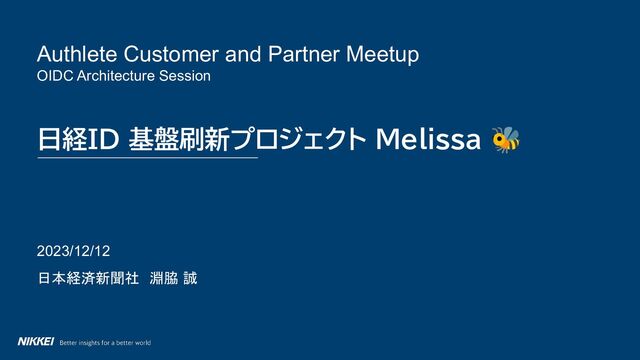 Authlete Customer and Partner Meetup
OIDC Architecture Session

日経ID 基盤刷新プロジェクト Melissa 🐝

2023/12/12
日本経済新聞社 淵脇 誠

NIKKEI Better insights for a better world